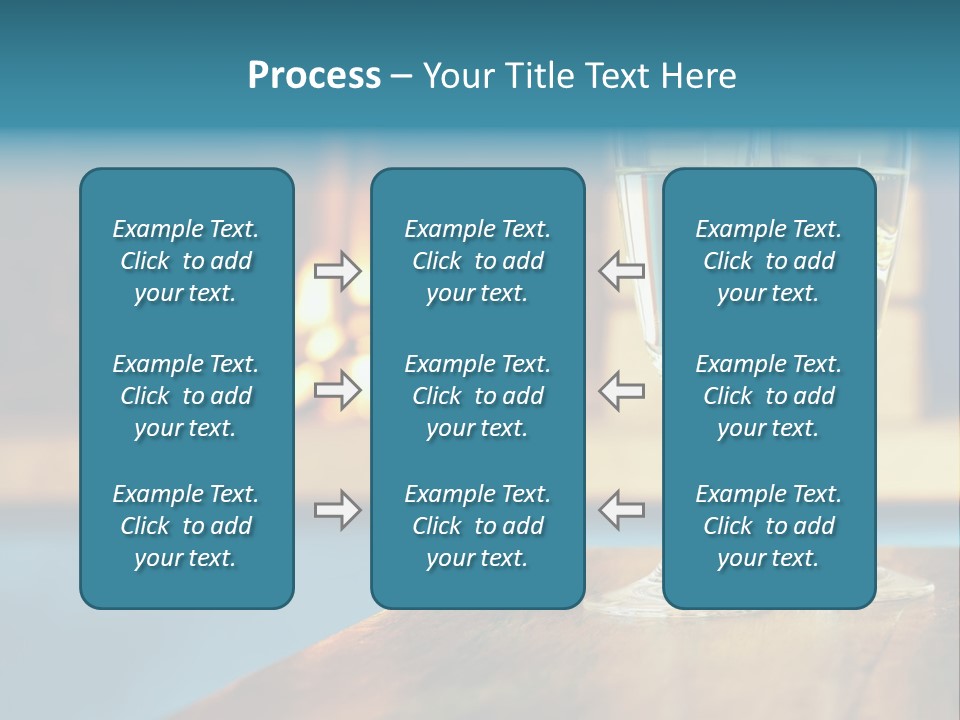 Process – Your Title Text Here

Example Text. Click to add your text.

Example Text. Click to add your text.

Example Text. Click to add your text.

Example Text. Click to add your text.

Example Text. Click to add your text.

Example Text. Click to add your text.

Example Text. Click to add your text.

Example Text. Click to add your text.

Example Text. Click to add your text.